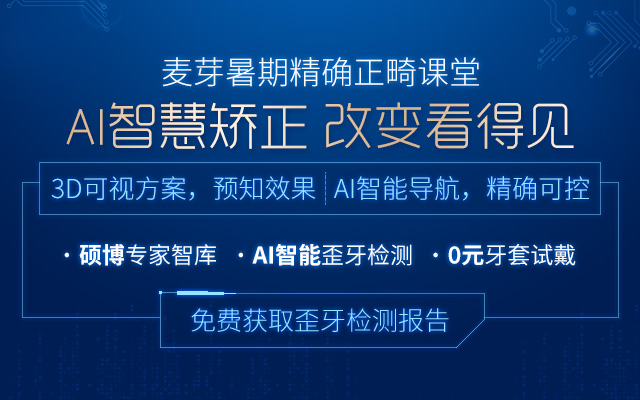 麦芽暑期精确正畸课堂

AI智慧矫正 改变看得见

3D可视方案，预知效果 | AI智能导航，精确可控

· 硕博专家智库 · AI智能歪牙检测 · 0元牙套试戴

免费获取歪牙检测报告